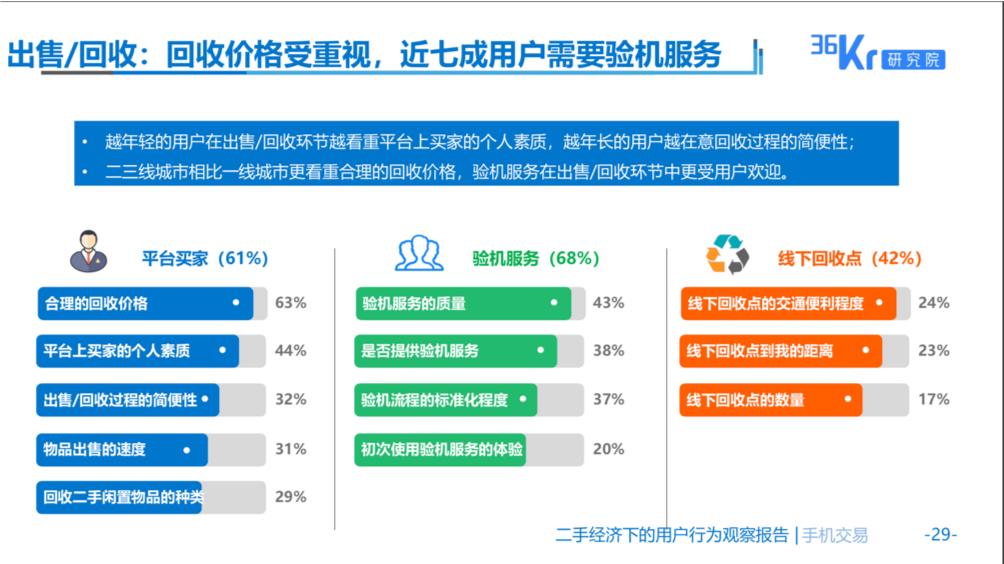 出售/回收：回收价格受重视，近七成用户需要验机服务

36Kr 研究院

• 越年轻的用户在出售/回收环节越看重平台上买家的个人素质，越年长的用户越在意回收过程的简便性；
• 二三线城市相比一线城市更看重合理的回收价格，验机服务在出售/回收环节中更受用户欢迎。

平台买家（61%）

合理的回收价格 63%
平台上买家的个人素质 44%
出售/回收过程的简便性 32%
物品出售的速度 31%
回收二手闲置物品的种类 29%

验机服务（68%）

验机服务的质量 43%
是否提供验机服务 38%
验机流程的标准化程度 37%
初次使用验机服务的体验 20%

线下回收点（42%）

线下回收点的交通便利程度 24%
线下回收点到我的距离 23%
线下回收点的数量 17%

二手经济下的用户行为观察报告 | 手机交易 -29-